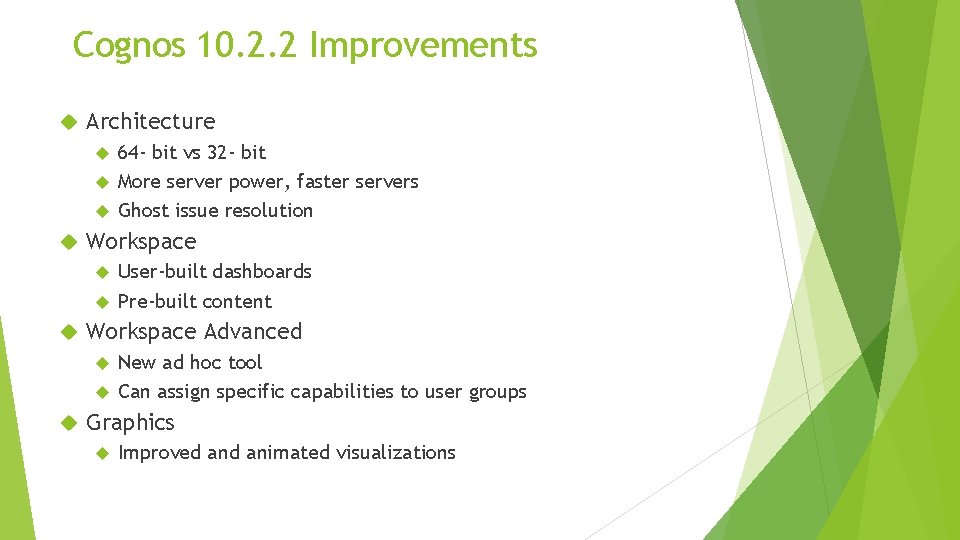 Cognos 10.2.2 Improvements

Architecture

64- bit vs 32- bit

More server power, faster servers

Ghost issue resolution

Workspace

User-built dashboards

Pre-built content

Workspace Advanced

New ad hoc tool

Can assign specific capabilities to user groups

Graphics

Improved and animated visualizations